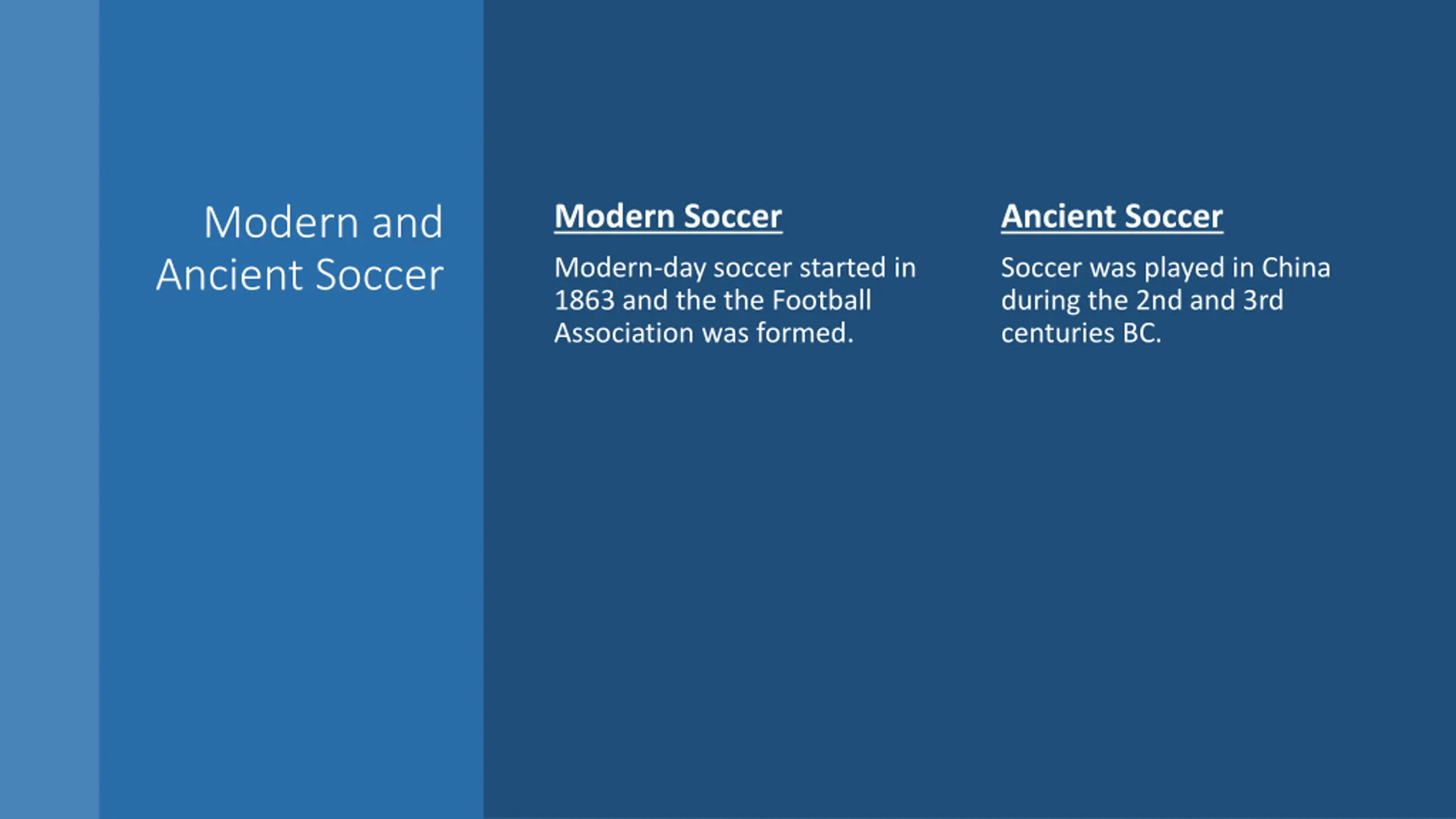 Modern and Ancient Soccer

Modern Soccer

Modern-day soccer started in 1863 and the the Football Association was formed.

Ancient Soccer

Soccer was played in China during the 2nd and 3rd centuries BC.